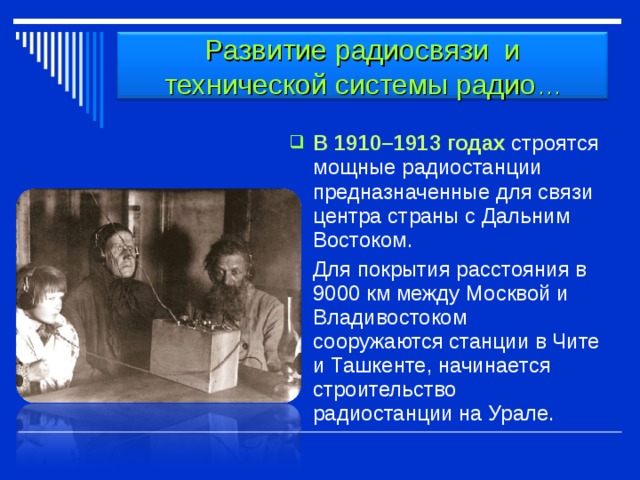 Развитие радиосвязи и технической системы радио…

В 1910–1913 годах строятся мощные радиостанции предназначенные для связи центра страны с Дальним Востоком.

Для покрытия расстояния в 9000 км между Москвой и Владивостоком сооружаются станции в Чите и Ташкенте, начинается строительство радиостанции на Урале.